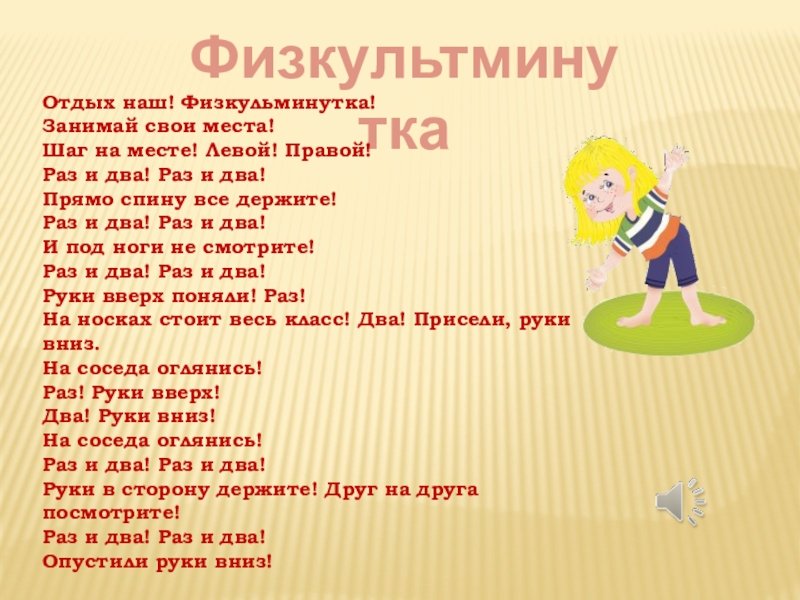 Физкультминутка

Отдых наш! Физкульминутка!
Занимай свои места!
Шаг на месте! Левой! Правой!
Раз и два! Раз и два!
Прямо спину все держите!
Раз и два! Раз и два!
И под ноги не смотрите!
Раз и два! Раз и два!
Руки вверх поняли! Раз!
На носках стоит весь класс! Два! Присели, руки вниз.
На соседа оглянись!
Раз! Руки вверх!
Два! Руки вниз!
На соседа оглянись!
Раз и два! Раз и два!
Руки в сторону держите! Друг на друга посмотрите!
Раз и два! Раз и два!
Опустили руки вниз!